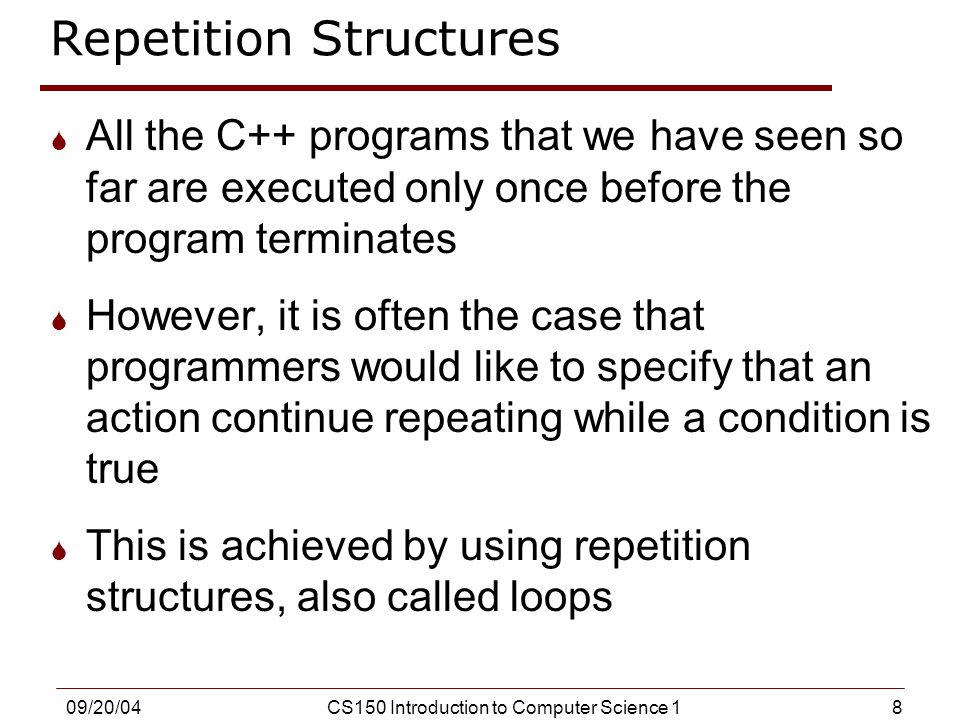 Repetition Structures

All the C++ programs that we have seen so far are executed only once before the program terminates

However, it is often the case that programmers would like to specify that an action continue repeating while a condition is true

This is achieved by using repetition structures, also called loops

09/20/04 CS150 Introduction to Computer Science 1 8